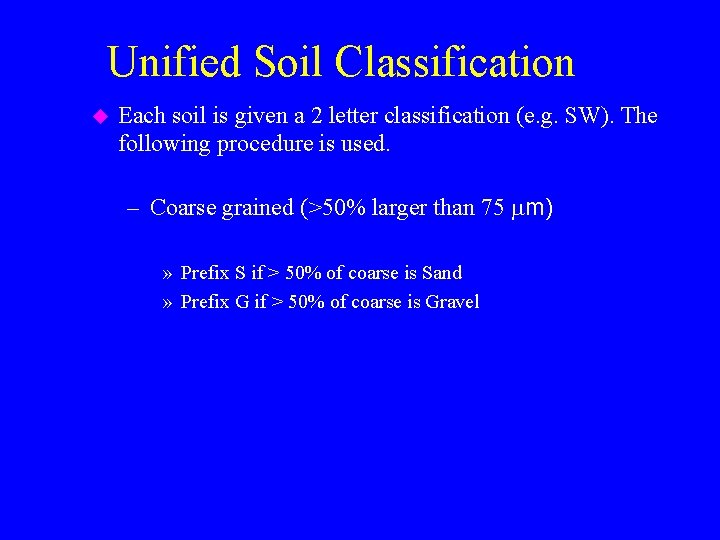 Unified Soil Classification

Each soil is given a 2 letter classification (e.g. SW). The following procedure is used.

– Coarse grained (>50% larger than 75 μm)

» Prefix S if > 50% of coarse is Sand
» Prefix G if > 50% of coarse is Gravel